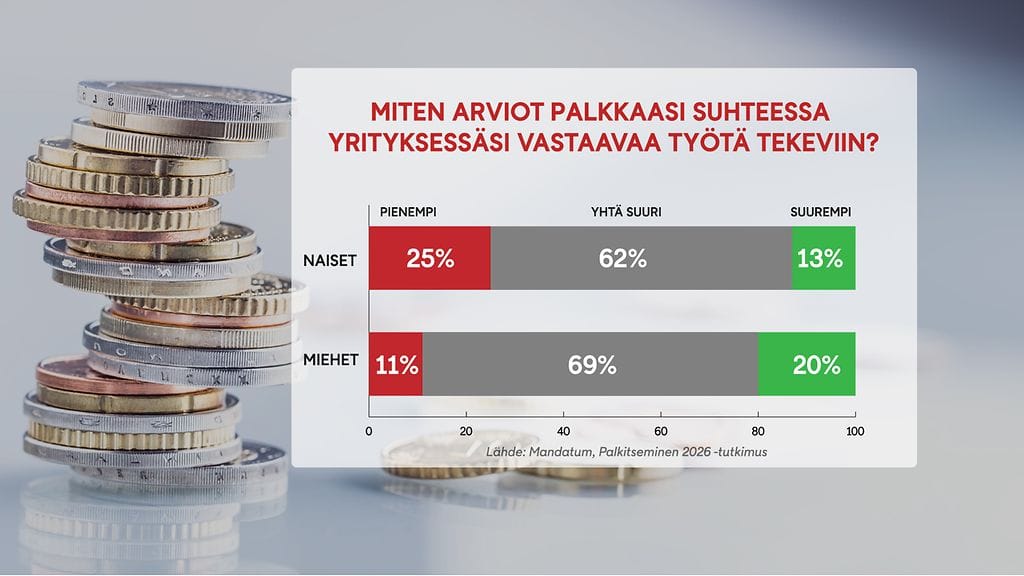 MITEN ARVIOT PALKKAASI SUHTEESSA YRITYKSESSÄSI VASTAAVAA TYÖTÄ TEKEVIIN?

PIENEMPI
YHTÄ SUURI
SUUREMPI

NAISET
25%
62%
13%

MIEHET
11%
69%
20%

0
20
40
60
80
100

Lähde: Mandatum, Palkitseminen 2026 -tutkimus